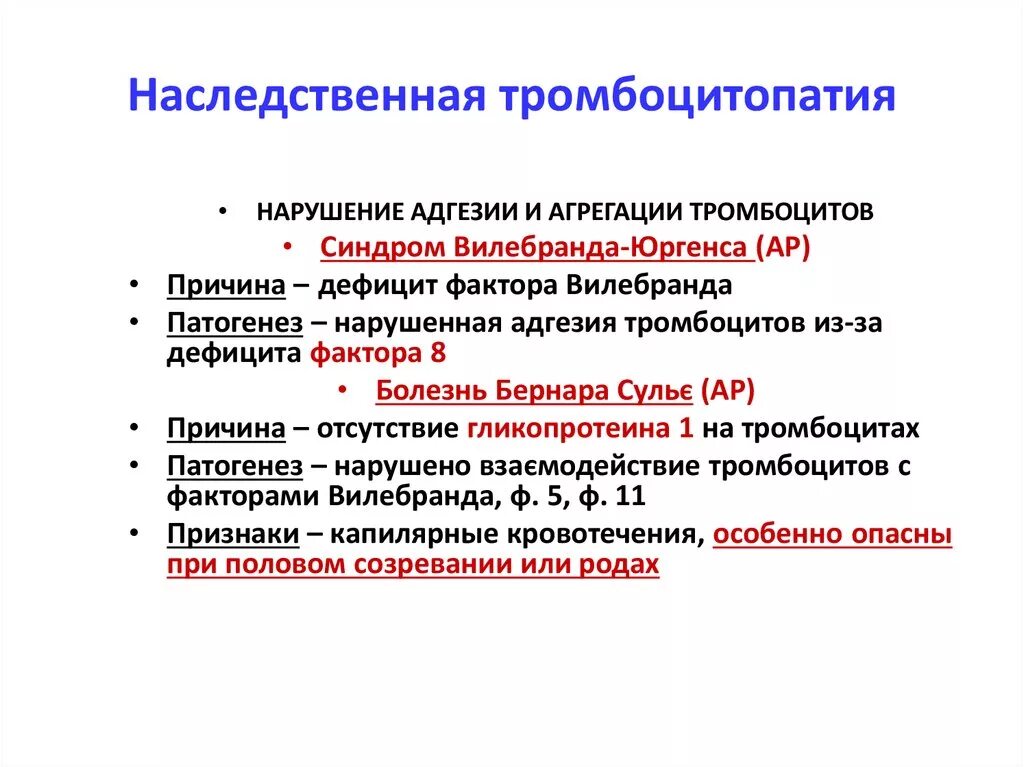 Наследственная тромбоцитопатия

• НАРУШЕНИЕ АДГЕЗИИ И АГРЕГАЦИИ ТРОМБОЦИТОВ
• Синдром Вилебранда-Юргенса (АР)
• Причина – дефицит фактора Вилебранда
• Патогенез – нарушенная адгезия тромбоцитов из-за дефицита фактора 8
• Болезнь Бернара Сульє (АР)
• Причина – отсутствие гликопротеина 1 на тромбоцитах
• Патогенез – нарушено взаємодействие тромбоцитов с факторами Вилебранда, ф. 5, ф. 11
• Признаки – капилярные кровотечения, особенно опасны при половом созревании или родах